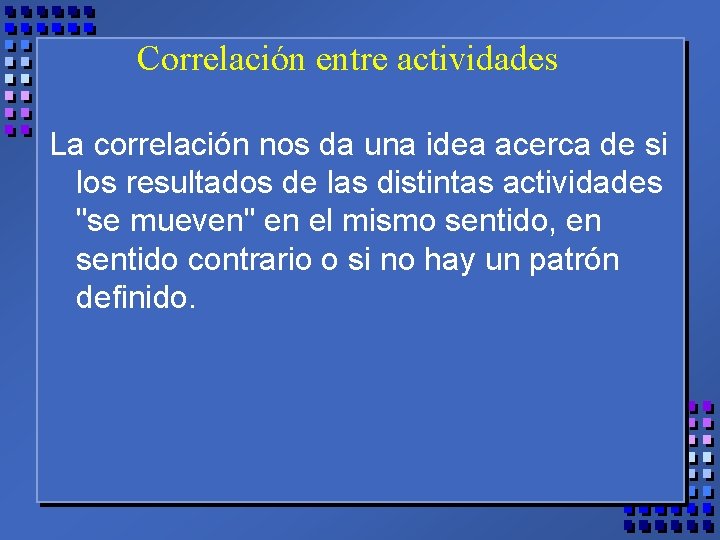 Correlación entre actividades

La correlación nos da una idea acerca de si los resultados de las distintas actividades "se mueven" en el mismo sentido, en sentido contrario o si no hay un patrón definido.